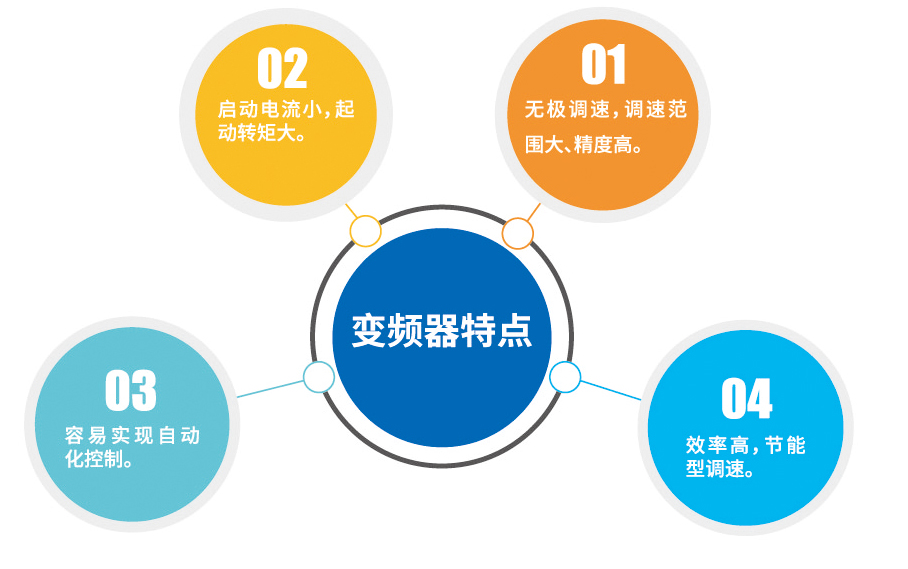 02
启动电流小，起动转矩大。

01
无极调速，调速范围大、精度高。

变频器特点

03
容易实现自动化控制。

04
效率高，节能型调速。